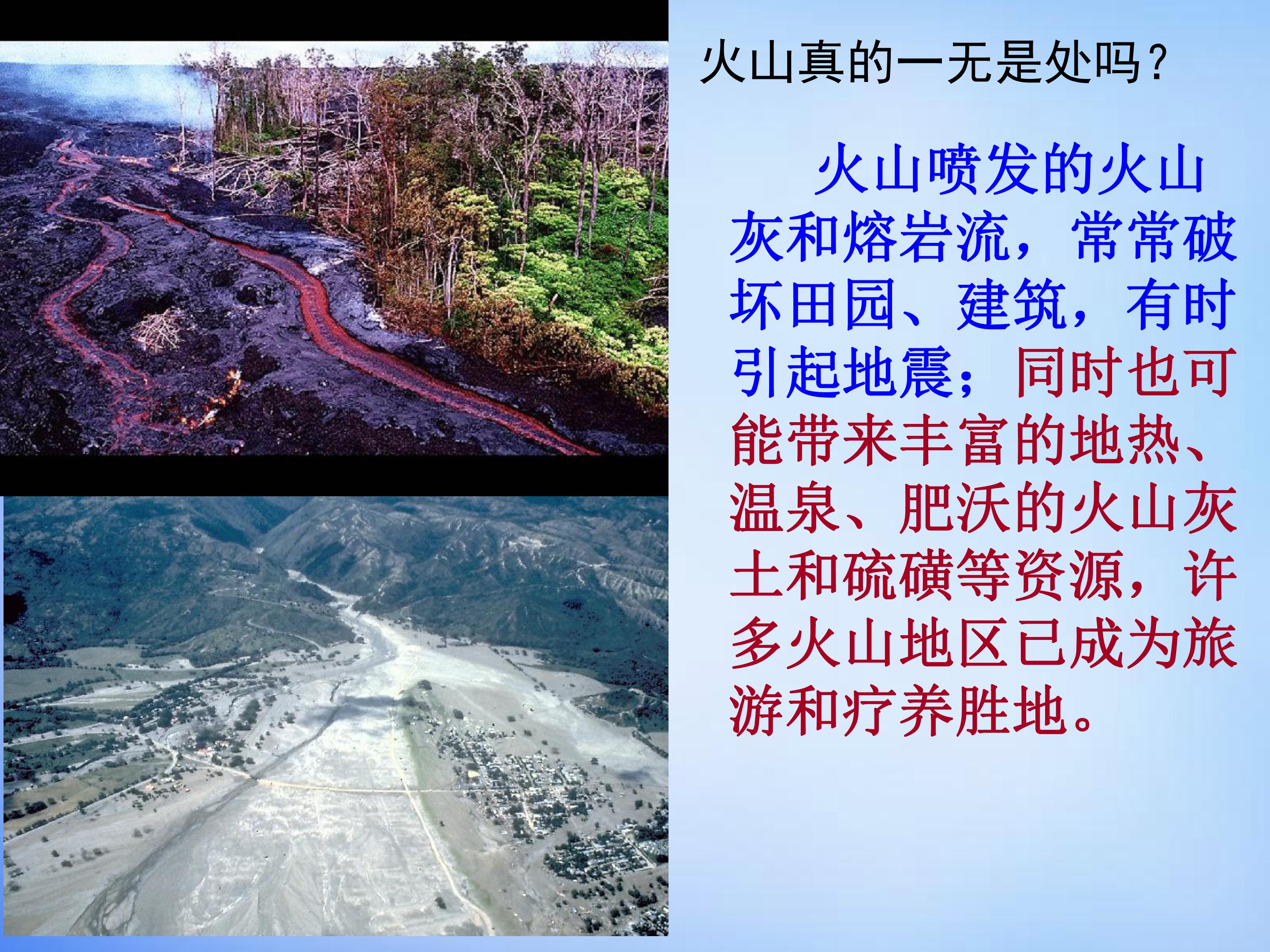 火山真的一无是处吗？

火山喷发的火山灰和熔岩流，常常破坏田园、建筑，有时引起地震；同时也可能带来丰富的地热、温泉、肥沃的火山灰土和硫磺等资源，许多火山地区已成为旅游和疗养胜地。